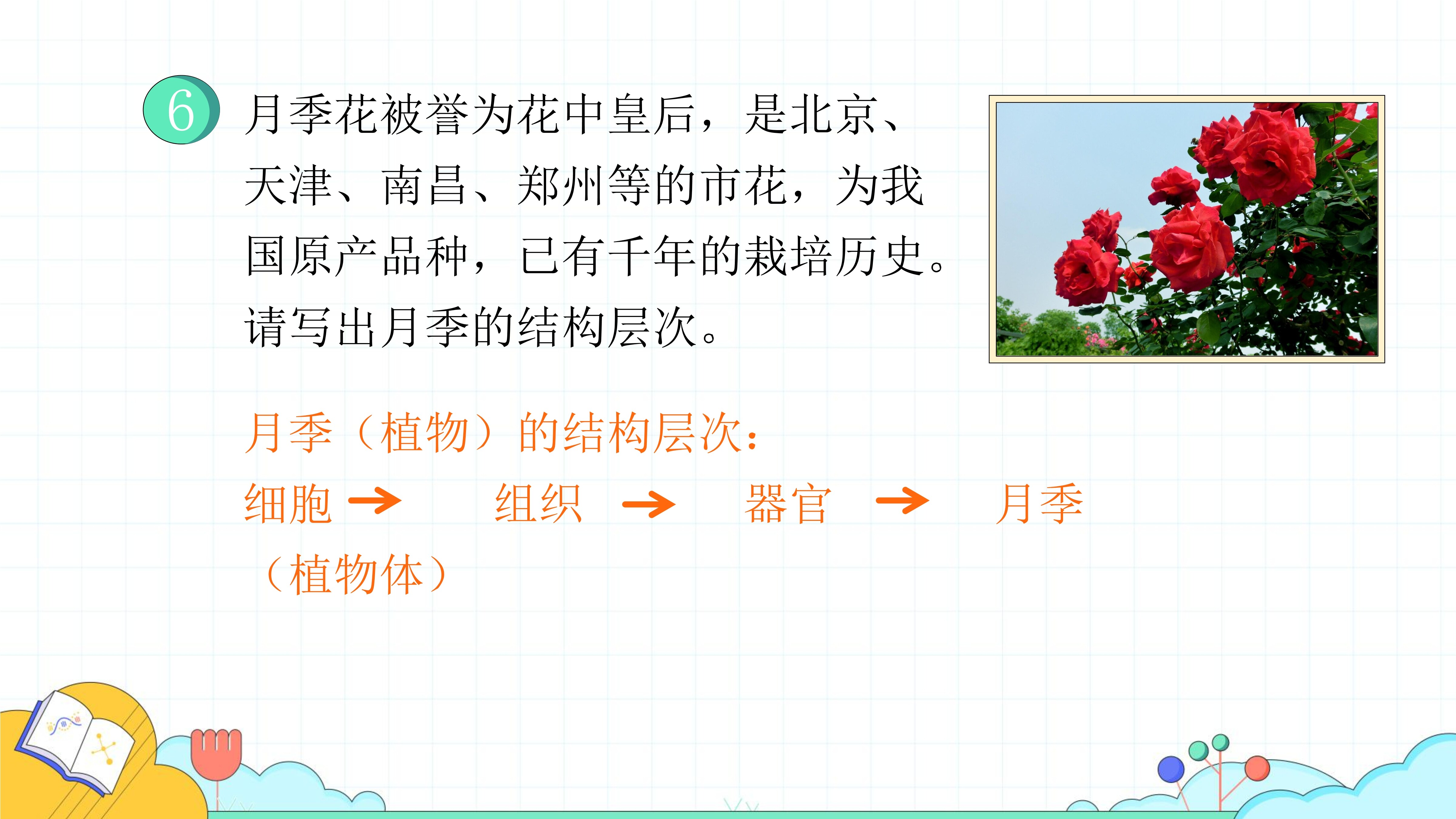 6 月季花被誉为花中皇后，是北京、天津、南昌、郑州等的市花，为我国原产品种，已有千年的栽培历史。请写出月季的结构层次。

月季（植物）的结构层次：

细胞 → 组织 → 器官 → 月季（植物体）